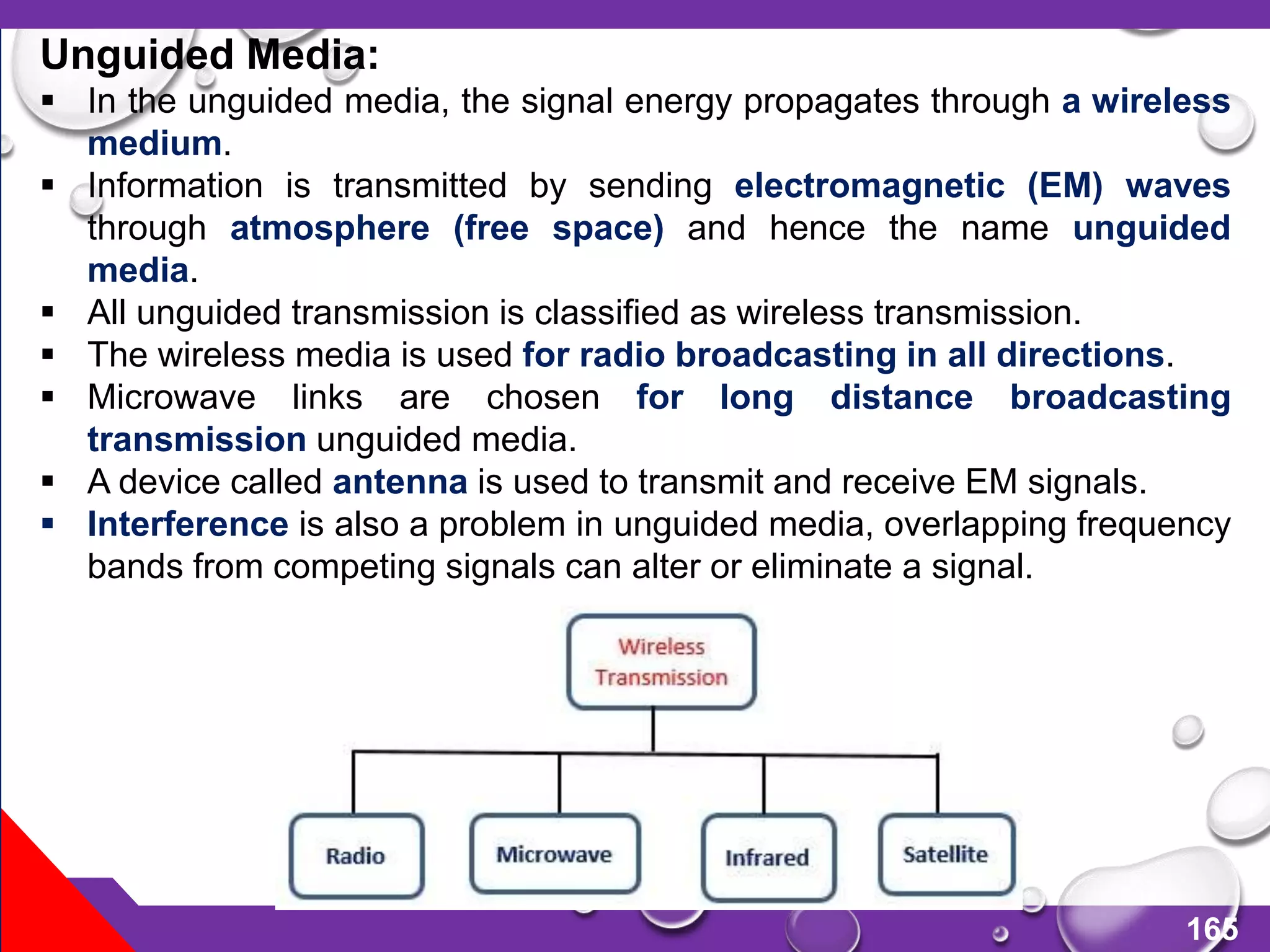 Unguided Media:

▪ In the unguided media, the signal energy propagates through a wireless medium.
▪ Information is transmitted by sending electromagnetic (EM) waves through atmosphere (free space) and hence the name unguided media.
▪ All unguided transmission is classified as wireless transmission.
▪ The wireless media is used for radio broadcasting in all directions.
▪ Microwave links are chosen for long distance broadcasting transmission unguided media.
▪ A device called antenna is used to transmit and receive EM signals.
▪ Interference is also a problem in unguided media, overlapping frequency bands from competing signals can alter or eliminate a signal.

Wireless Transmission

Radio

Microwave

Infrared

Satellite

165